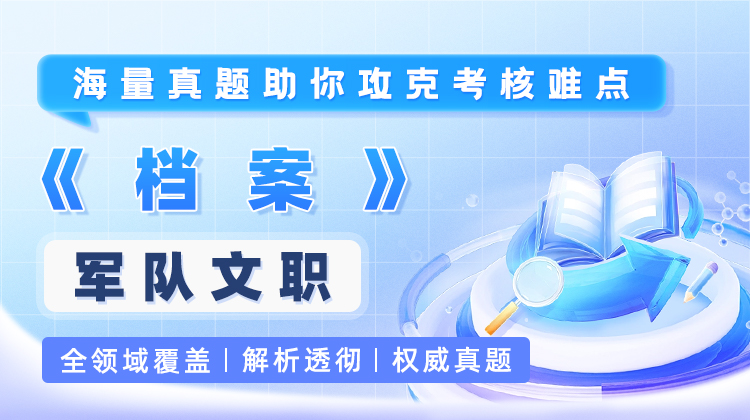 海量真题助你攻克考核难点

《档案》

军队文职

全领域覆盖 | 解析透彻 | 权威真题